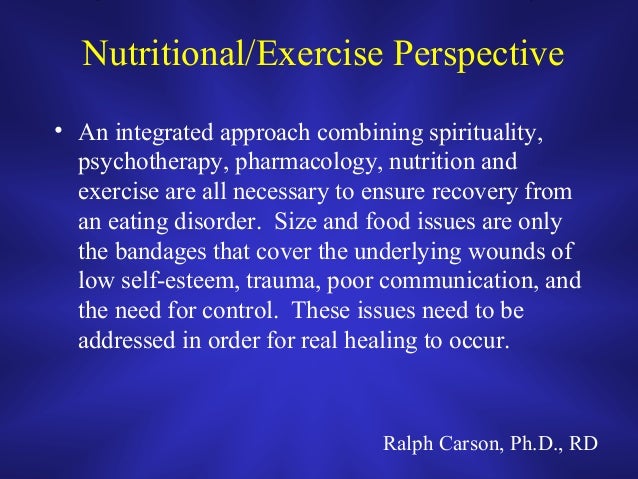 Nutritional/Exercise Perspective

• An integrated approach combining spirituality, psychotherapy, pharmacology, nutrition and exercise are all necessary to ensure recovery from an eating disorder. Size and food issues are only the bandages that cover the underlying wounds of low self-esteem, trauma, poor communication, and the need for control. These issues need to be addressed in order for real healing to occur.

Ralph Carson, Ph.D., RD